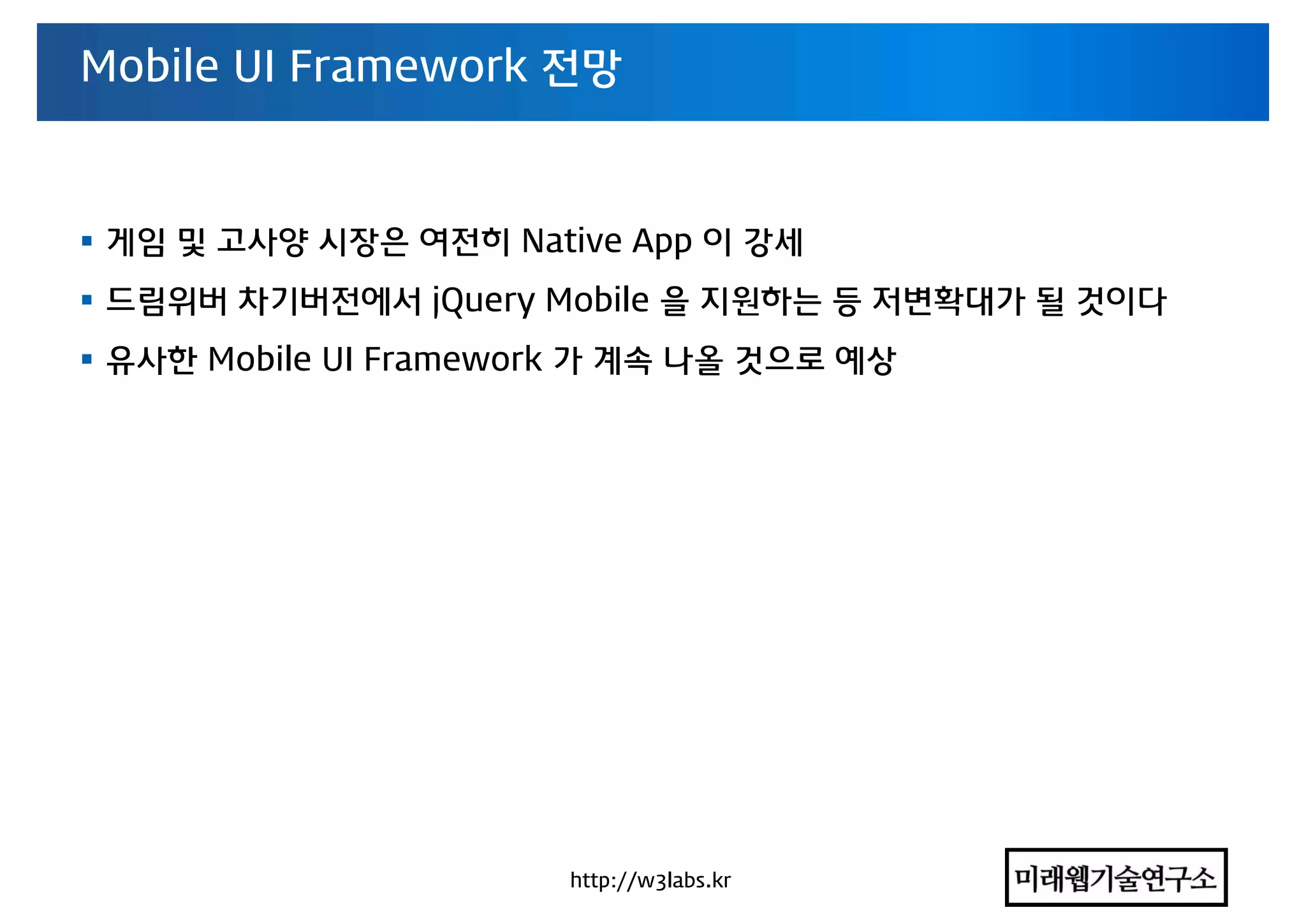 Mobile UI Framework 전망

▪ 게임 및 고사양 시장은 여전히 Native App 이 강세

▪ 드림위버 차기버전에서 jQuery Mobile 을 지원하는 등 저변확대가 될 것이다

▪ 유사한 Mobile UI Framework 가 계속 나올 것으로 예상

http://w3labs.kr

미래웹기술연구소